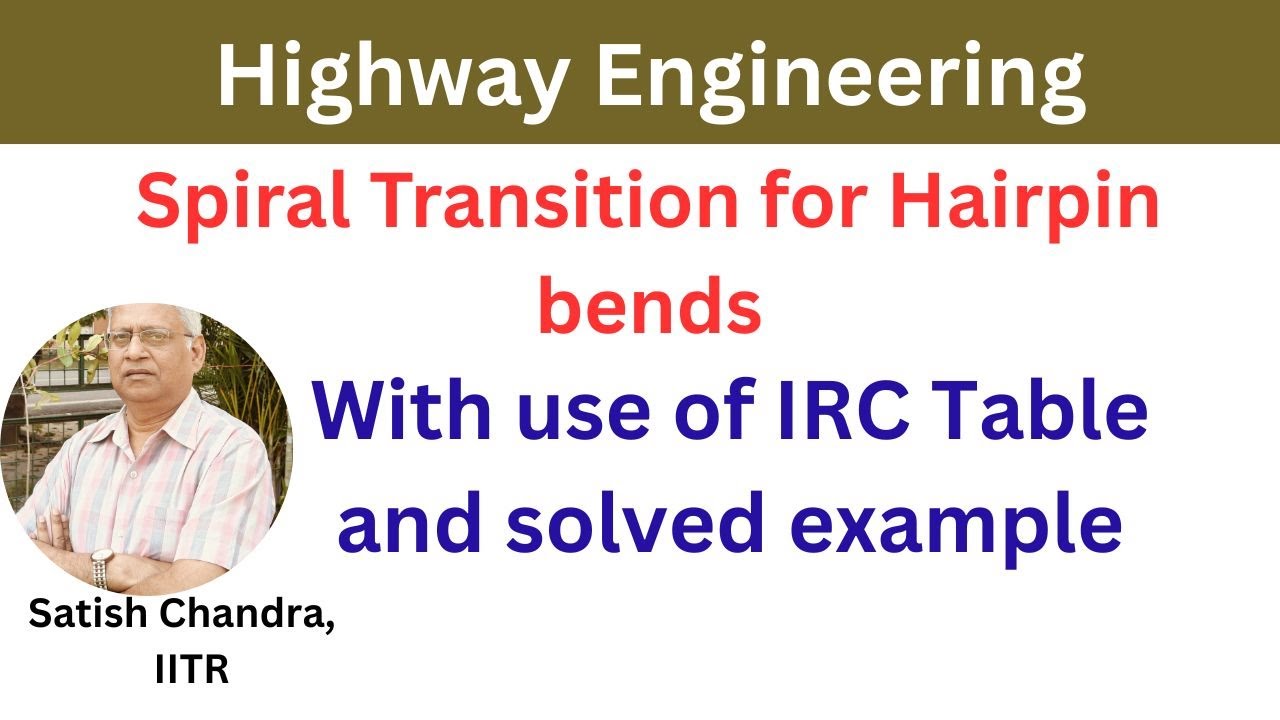 Highway Engineering

Spiral Transition for Hairpin bends

With use of IRC Table and solved example

Satish Chandra, IITR